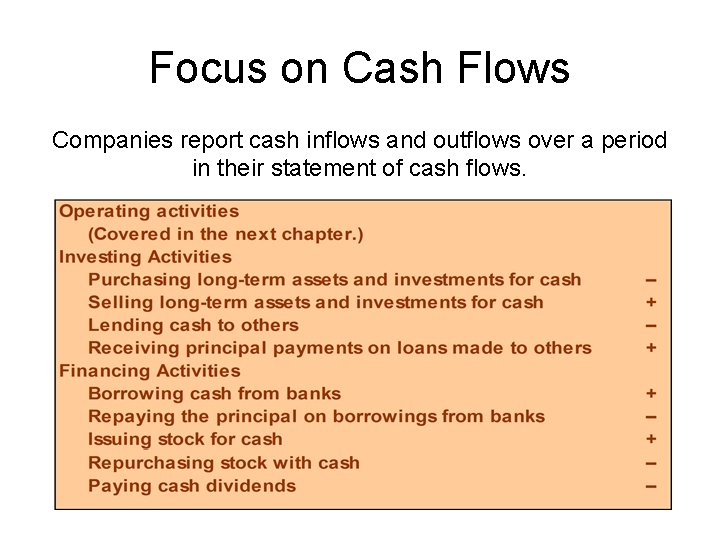 Focus on Cash Flows

Companies report cash inflows and outflows over a period in their statement of cash flows.

| | |
|---|---|
| Operating activities | |
| (Covered in the next chapter.) | |
| Investing Activities | |
| Purchasing long-term assets and investments for cash | – |
| Selling long-term assets and investments for cash | + |
| Lending cash to others | – |
| Receiving principal payments on loans made to others | + |
| Financing Activities | |
| Borrowing cash from banks | + |
| Repaying the principal on borrowings from banks | – |
| Issuing stock for cash | + |
| Repurchasing stock with cash | – |
| Paying cash dividends | – |